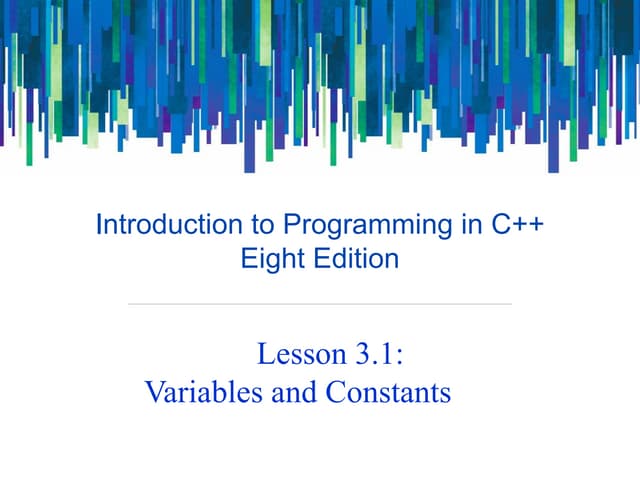 Introduction to Programming in C++
Eight Edition

Lesson 3.1:
Variables and Constants